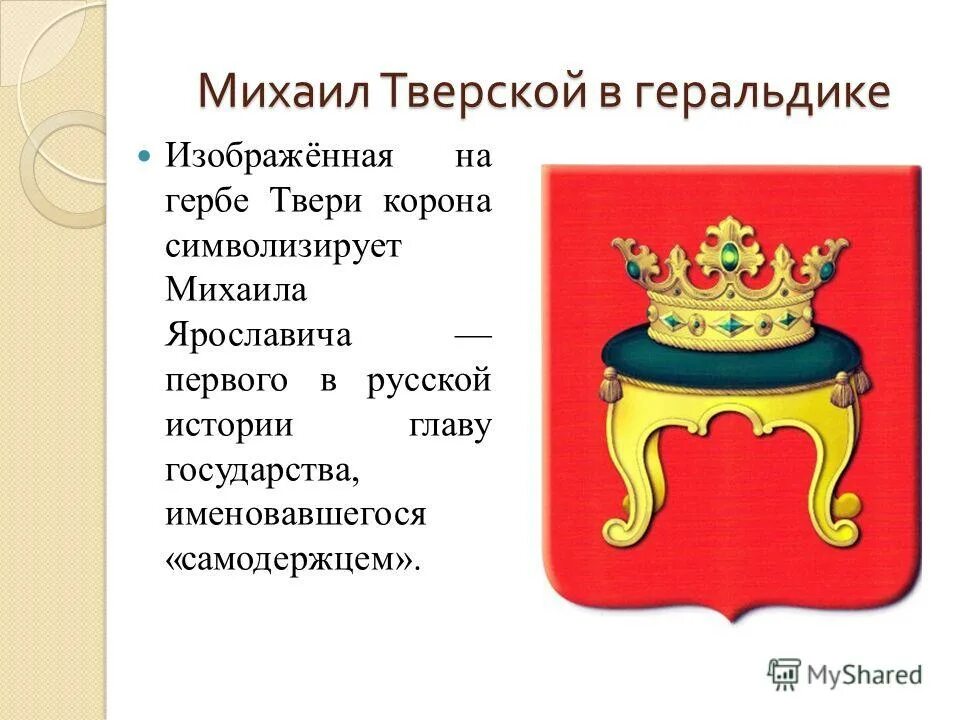 Михаил Тверской в геральдике

Изображённая на гербе Твери корона символизирует Михаила Ярославича — первого в русской истории главу государства, именовавшегося «самодержцем».

MyShared